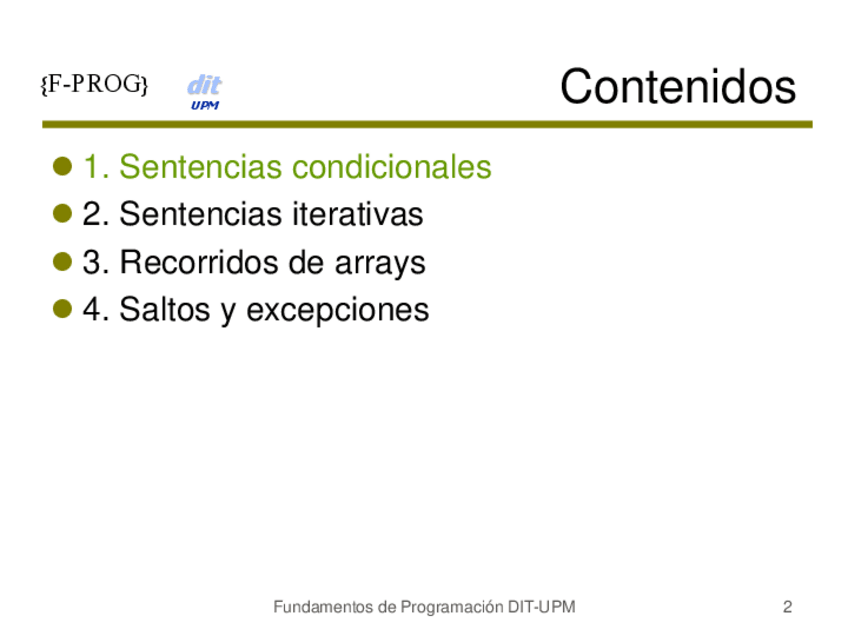 {F-PROG}

dit
UPM

Contenidos

1. Sentencias condicionales
2. Sentencias iterativas
3. Recorridos de arrays
4. Saltos y excepciones

Fundamentos de Programación DIT-UPM

2